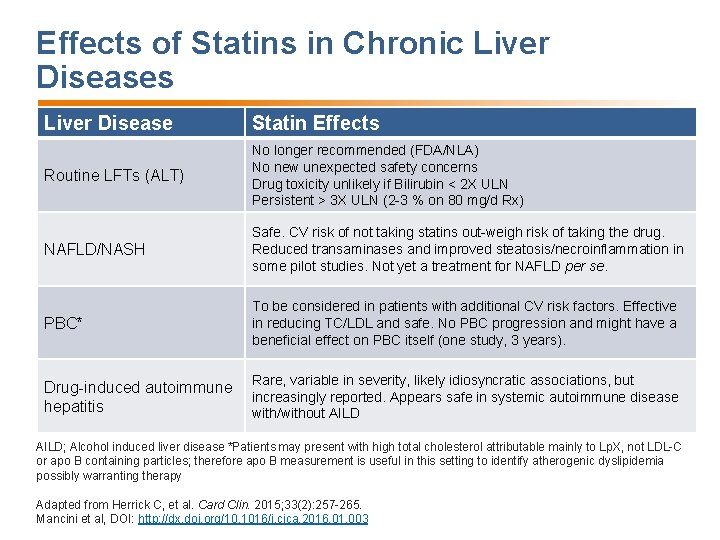 Effects of Statins in Chronic Liver Diseases

| Liver Disease | Statin Effects |
|---|---|
| Routine LFTs (ALT) | No longer recommended (FDA/NLA) No new unexpected safety concerns Drug toxicity unlikely if Bilirubin < 2X ULN Persistent > 3X ULN (2-3 % on 80 mg/d Rx) |
| NAFLD/NASH | Safe. CV risk of not taking statins out-weigh risk of taking the drug. Reduced transaminases and improved steatosis/necroinflammation in some pilot studies. Not yet a treatment for NAFLD per se. |
| PBC* | To be considered in patients with additional CV risk factors. Effective in reducing TC/LDL and safe. No PBC progression and might have a beneficial effect on PBC itself (one study, 3 years). |
| Drug-induced autoimmune hepatitis | Rare, variable in severity, likely idiosyncratic associations, but increasingly reported. Appears safe in systemic autoimmune disease with/without AILD |

AILD; Alcohol induced liver disease *Patients may present with high total cholesterol attributable mainly to LpX, not LDL-C or apo B containing particles; therefore apo B measurement is useful in this setting to identify atherogenic dyslipidemia possibly warranting therapy

Adapted from Herrick C, et al. Card Clin. 2015;33(2):257-265.
Mancini et al, DOI: http://dx.doi.org/10.1016/j.cjca.2016.01.003